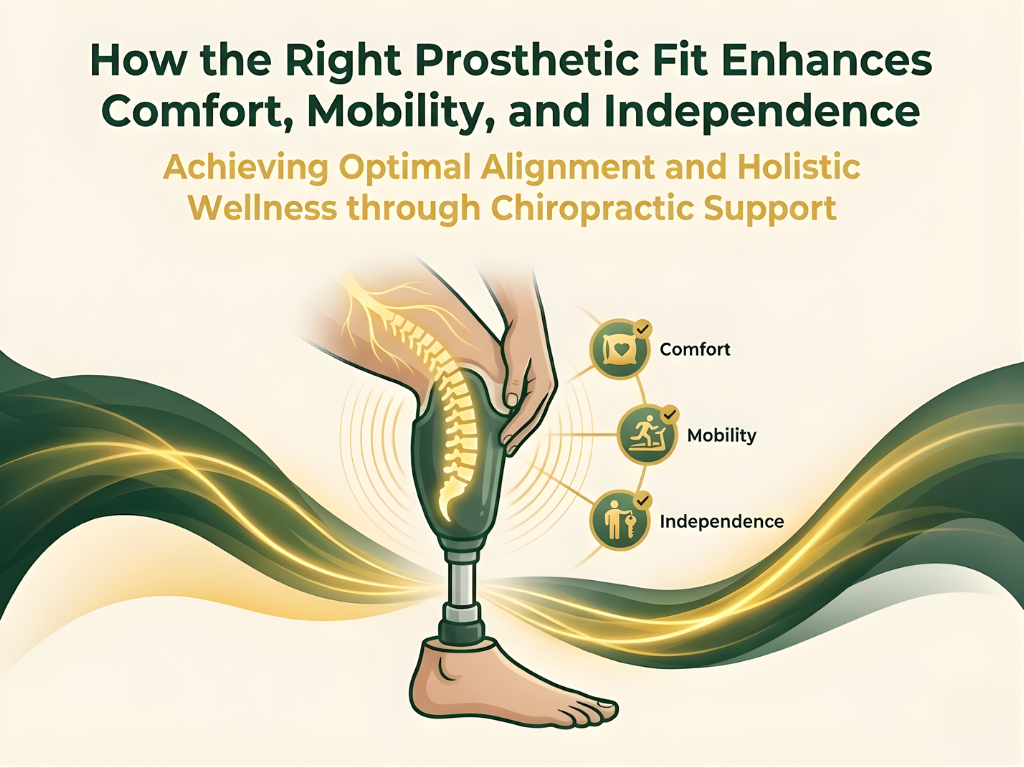 How the Right Prosthetic Fit Enhances Comfort, Mobility, and Independence

Achieving Optimal Alignment and Holistic Wellness through Chiropractic Support

Comfort

Mobility

Independence